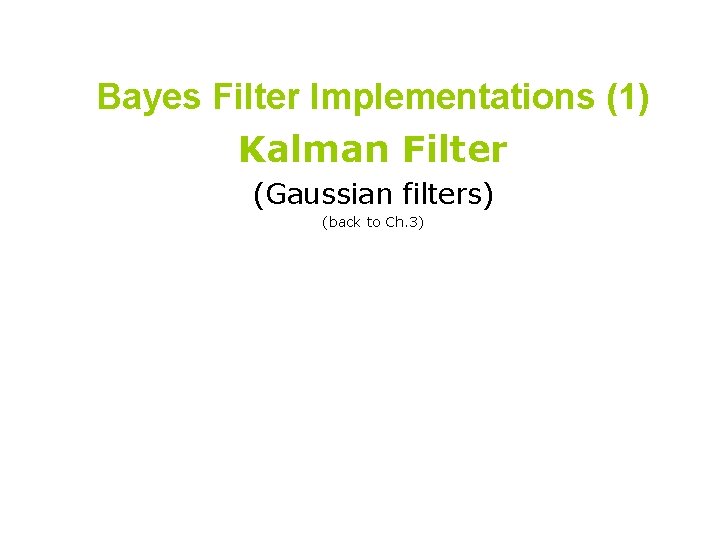 Bayes Filter Implementations (1)

Kalman Filter

(Gaussian filters)

(back to Ch.3)